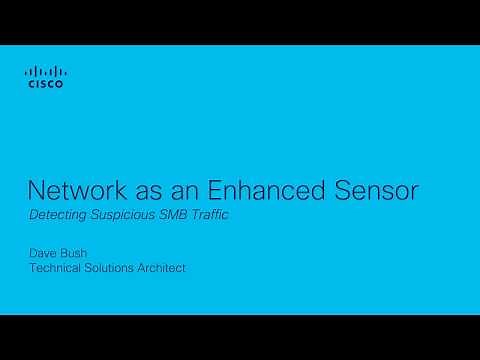 CISCO

Network as an Enhanced Sensor

Detecting Suspicious SMB Traffic

Dave Bush
Technical Solutions Architect